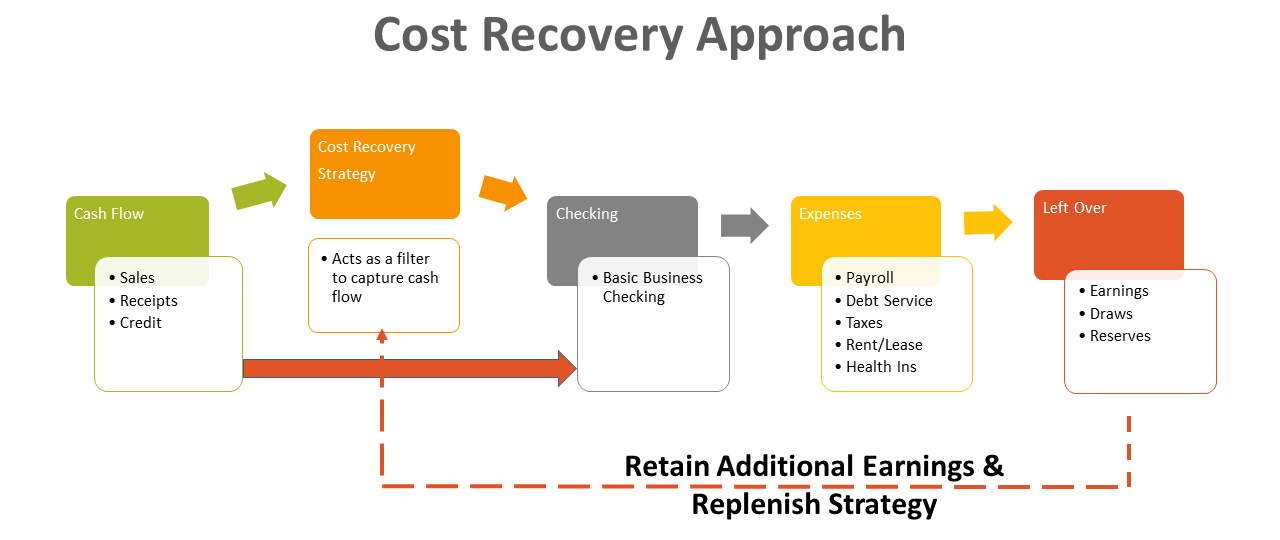 Cost Recovery Approach

Cash Flow
• Sales
• Receipts
• Credit

Cost Recovery Strategy
• Acts as a filter to capture cash flow

Checking
• Basic Business Checking

Expenses
• Payroll
• Debt Service
• Taxes
• Rent/Lease
• Health Ins

Left Over
• Earnings
• Draws
• Reserves

Retain Additional Earnings & Replenish Strategy